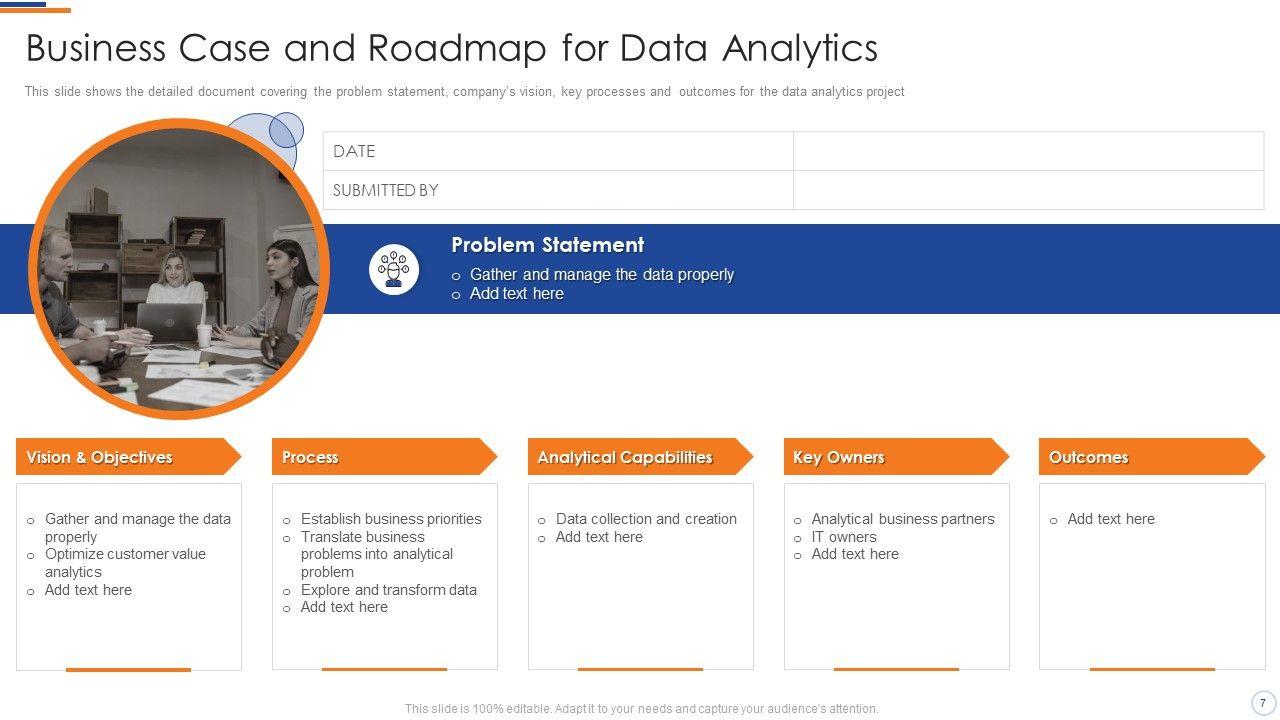 Business Case and Roadmap for Data Analytics

This slide shows the detailed document covering the problem statement, company's vision, key processes and outcomes for the data analytics project

| DATE | |
|---|---|
| SUBMITTED BY | |

Problem Statement
o Gather and manage the data properly
o Add text here

Vision & Objectives
o Gather and manage the data properly
o Optimize customer value analytics
o Add text here

Process
o Establish business priorities
o Translate business problems into analytical problem
o Explore and transform data
o Add text here

Analytical Capabilities
o Data collection and creation
o Add text here

Key Owners
o Analytical business partners
o IT owners
o Add text here

Outcomes
o Add text here

This slide is 100% editable. Adapt it to your needs and capture your audience's attention.

7